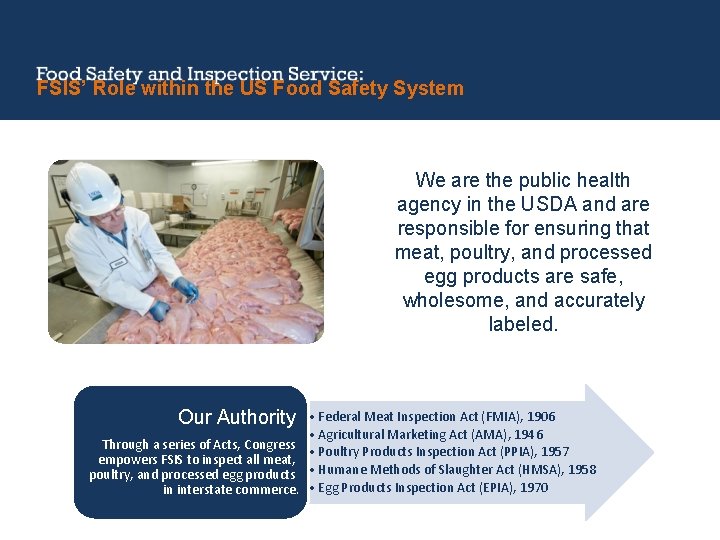 Food Safety and Inspection Service:
FSIS' Role within the US Food Safety System

We are the public health agency in the USDA and are responsible for ensuring that meat, poultry, and processed egg products are safe, wholesome, and accurately labeled.

Our Authority

Through a series of Acts, Congress empowers FSIS to inspect all meat, poultry, and processed egg products in interstate commerce.

• Federal Meat Inspection Act (FMIA), 1906
• Agricultural Marketing Act (AMA), 1946
• Poultry Products Inspection Act (PPIA), 1957
• Humane Methods of Slaughter Act (HMSA), 1958
• Egg Products Inspection Act (EPIA), 1970